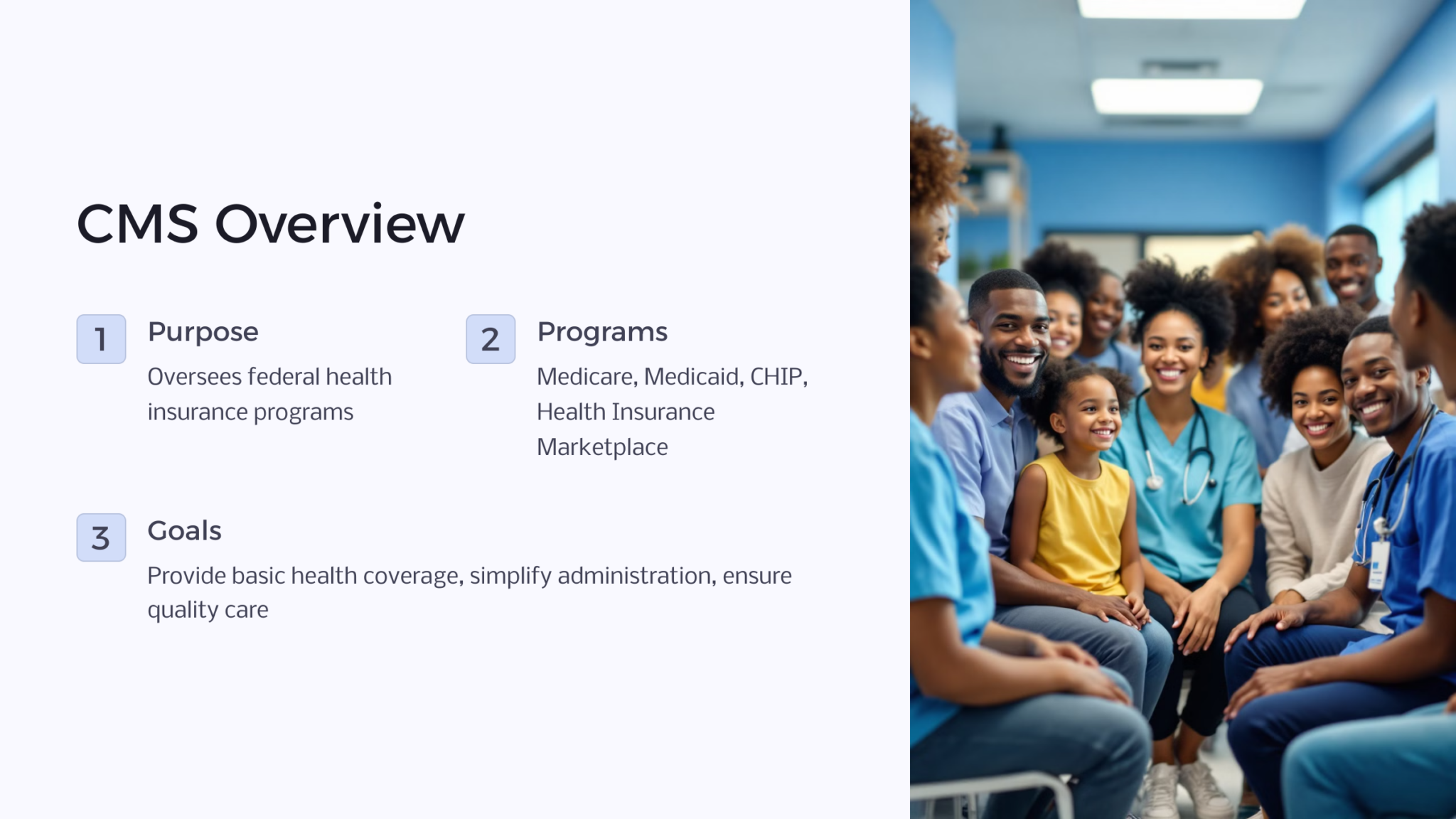 CMS Overview

1

Purpose

Oversees federal health insurance programs

2

Programs

Medicare, Medicaid, CHIP, Health Insurance Marketplace

3

Goals

Provide basic health coverage, simplify administration, ensure quality care